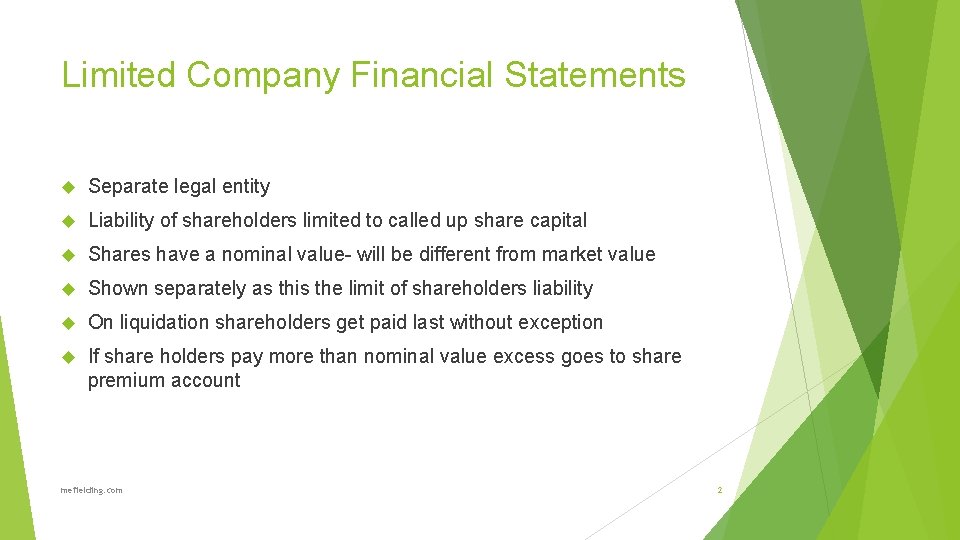 Limited Company Financial Statements

Separate legal entity

Liability of shareholders limited to called up share capital

Shares have a nominal value- will be different from market value

Shown separately as this the limit of shareholders liability

On liquidation shareholders get paid last without exception

If share holders pay more than nominal value excess goes to share premium account

mefielding.com

2